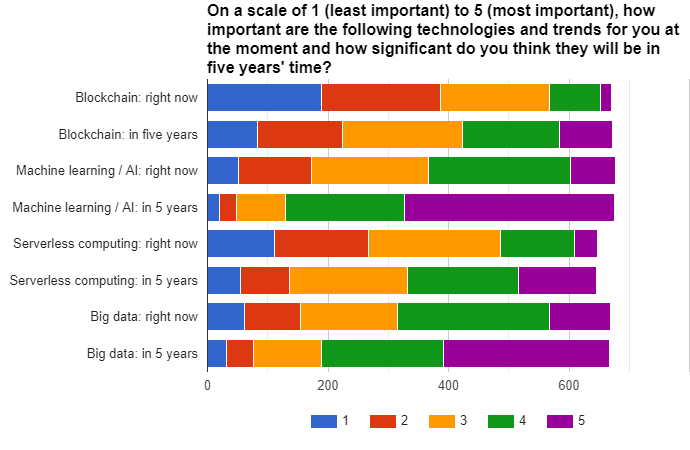 On a scale of 1 (least important) to 5 (most important), how important are the following technologies and trends for you at the moment and how significant do you think they will be in five years' time?

Blockchain: right now
Blockchain: in five years
Machine learning / AI: right now
Machine learning / AI: in 5 years
Serverless computing: right now
Serverless computing: in 5 years
Big data: right now
Big data: in 5 years

0
200
400
600

1
2
3
4
5